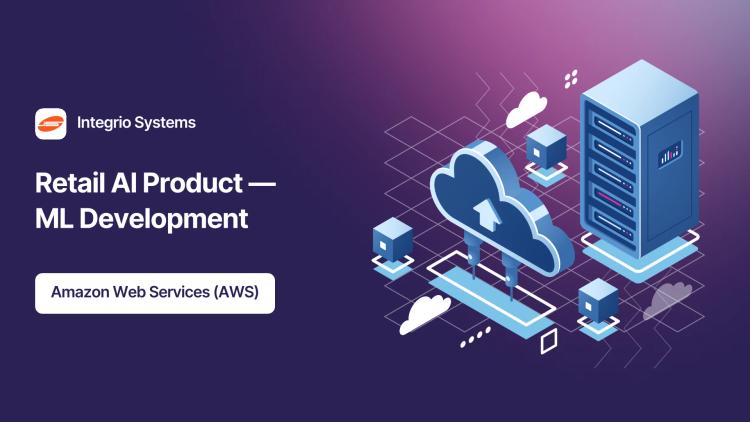 Integrio Systems

Retail AI Product — ML Development

Amazon Web Services (AWS)